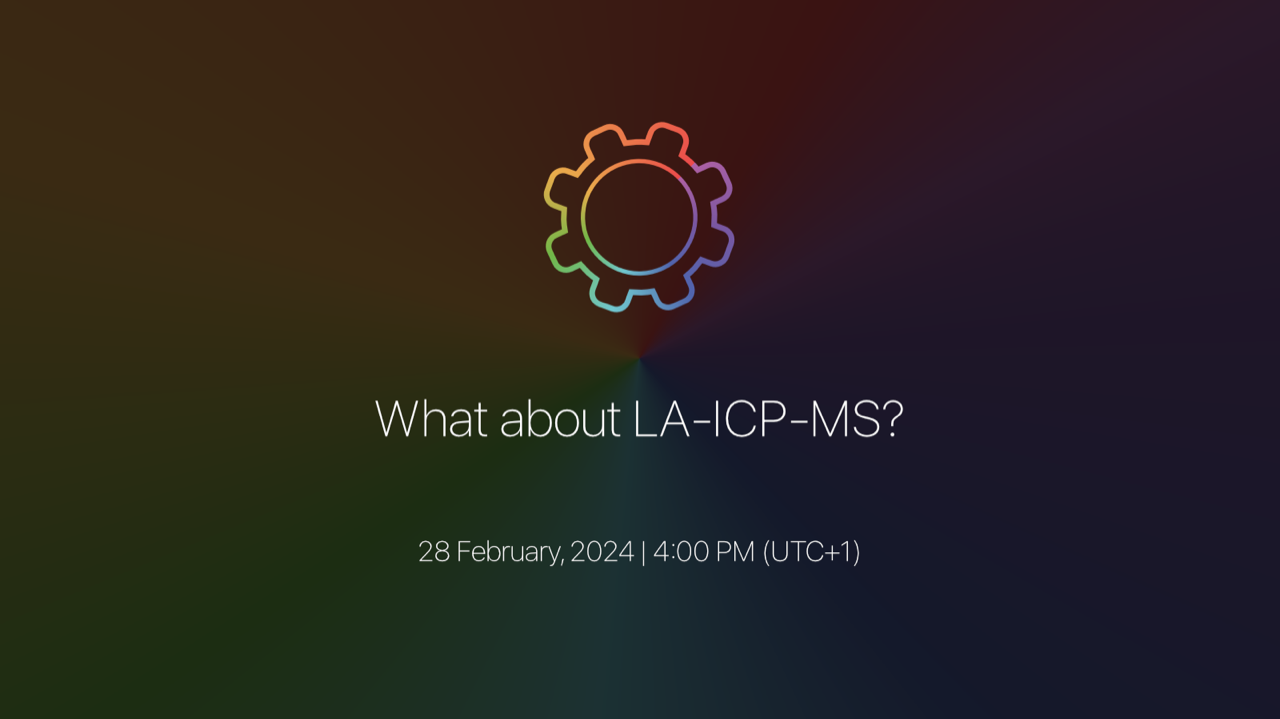 What about LA-ICP-MS?

28 February, 2024 | 4:00 PM (UTC+1)